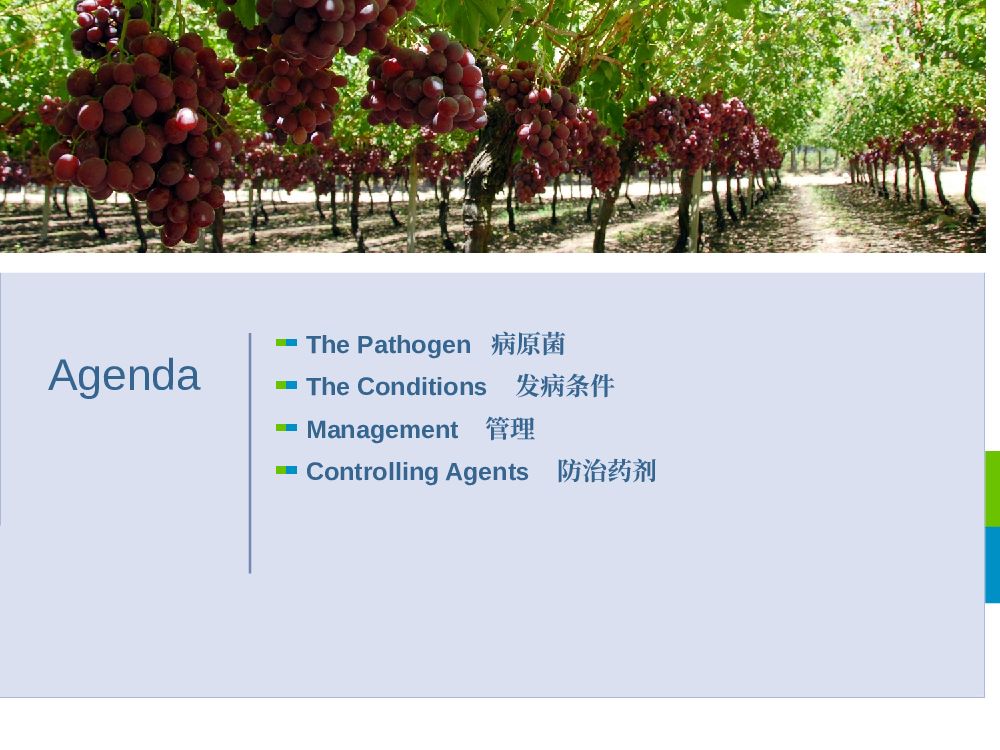 Agenda

The Pathogen 病原菌
The Conditions 发病条件
Management 管理
Controlling Agents 防治药剂